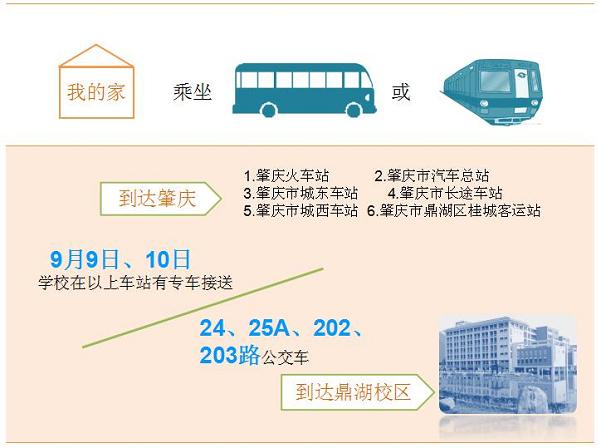 我的家

乘坐

或

到达肇庆

1.肇庆火车站　2.肇庆市汽车总站
3.肇庆市城东车站　4.肇庆市长途车站
5.肇庆市城西车站　6.肇庆市鼎湖区桂城客运站

9月9日、10日
学校在以上车站有专车接送

24、25A、202、203路公交车

到达鼎湖校区